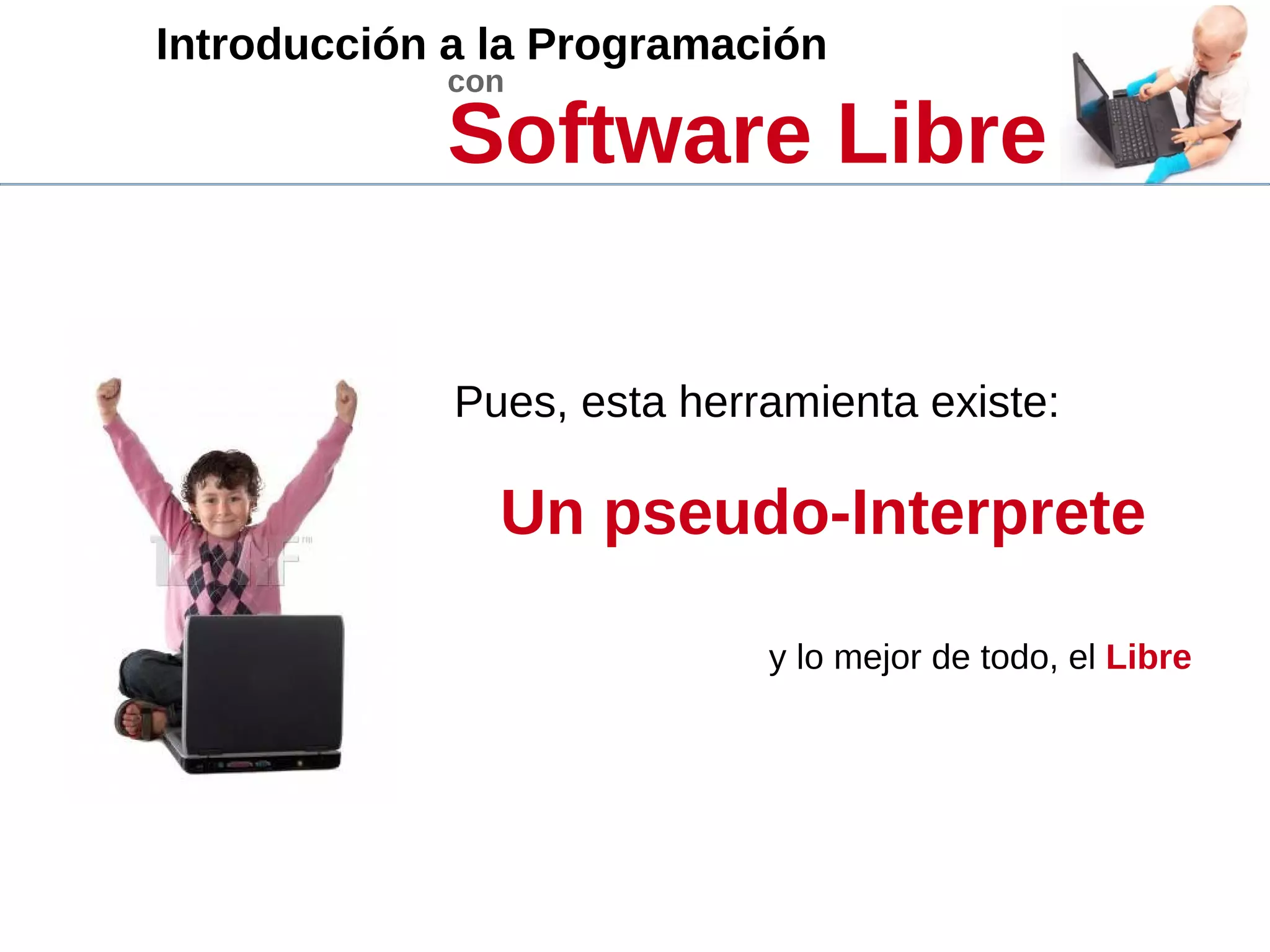 Introducción a la Programación
con
Software Libre

Pues, esta herramienta existe:

Un pseudo-Interprete

y lo mejor de todo, el Libre